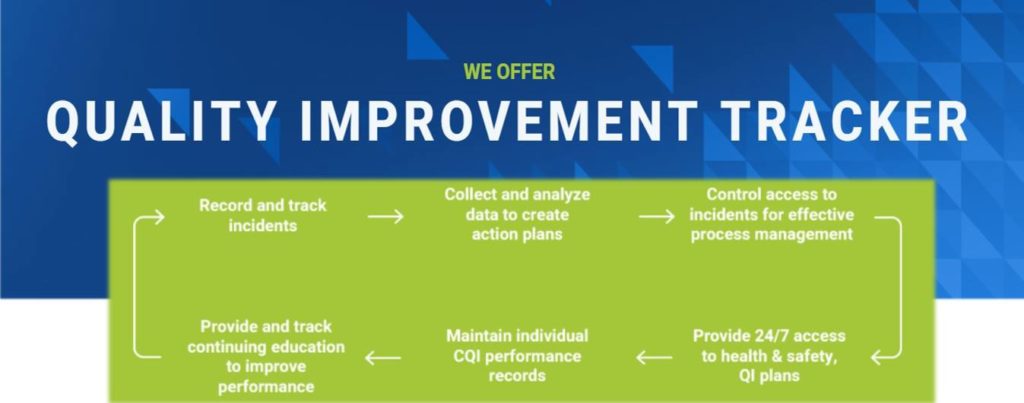 WE OFFER

QUALITY IMPROVEMENT TRACKER

Record and track incidents

Collect and analyze data to create action plans

Control access to incidents for effective process management

Provide 24/7 access to health & safety, QI plans

Maintain individual CQI performance records

Provide and track continuing education to improve performance